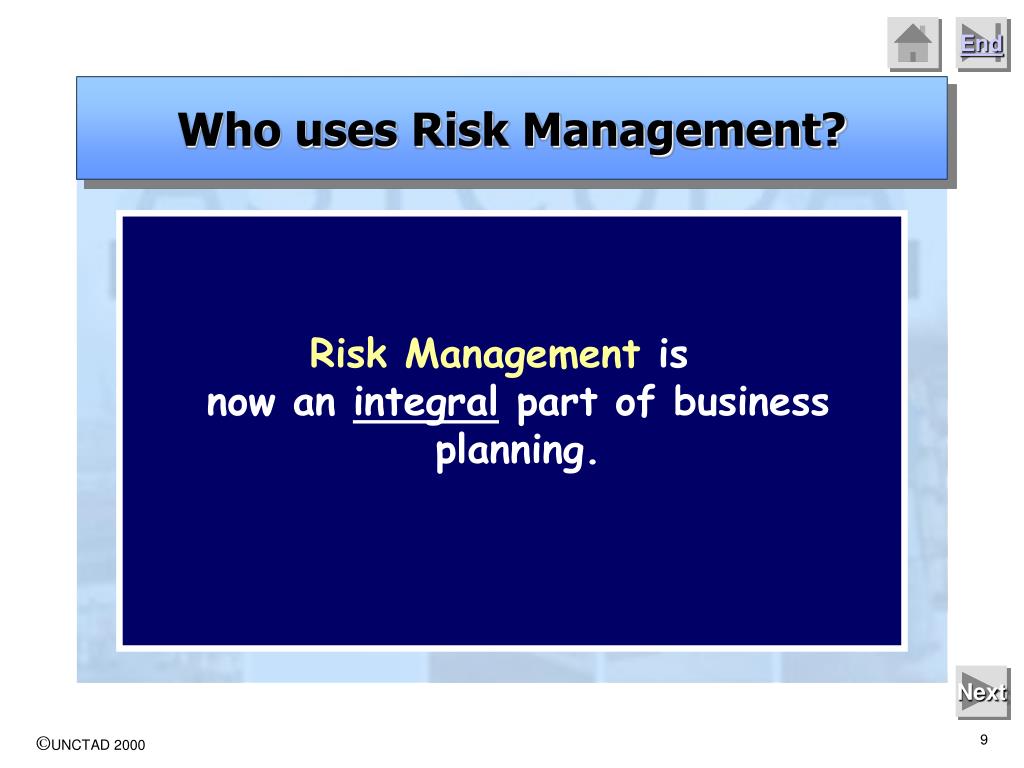 End

Who uses Risk Management?

Risk Management is now an integral part of business planning.

Next

©UNCTAD 2000

9